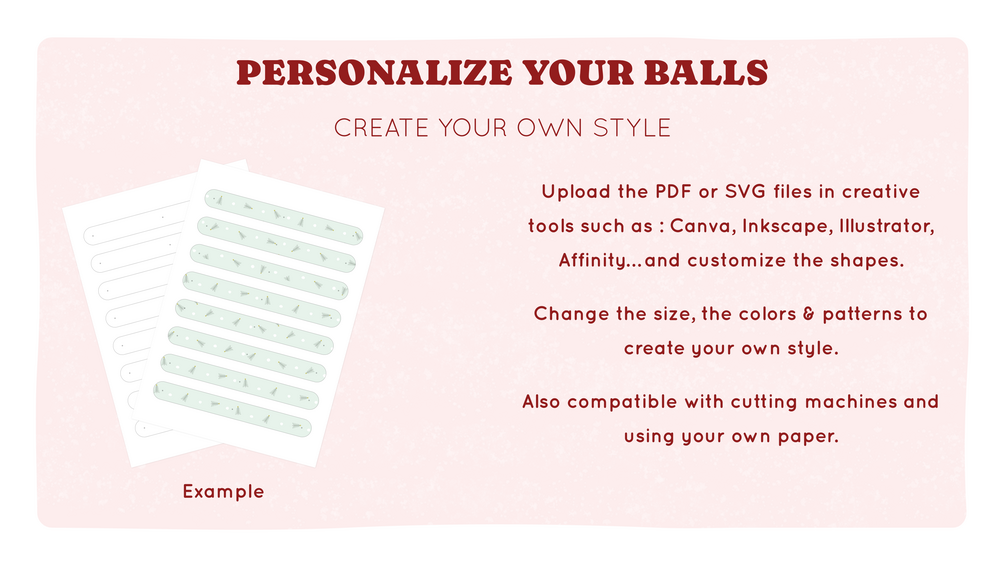 PERSONALIZE YOUR BALLS

CREATE YOUR OWN STYLE

Upload the PDF or SVG files in creative tools such as : Canva, Inkscape, Illustrator, Affinity...and customize the shapes.

Change the size, the colors & patterns to create your own style.

Also compatible with cutting machines and using your own paper.

Example